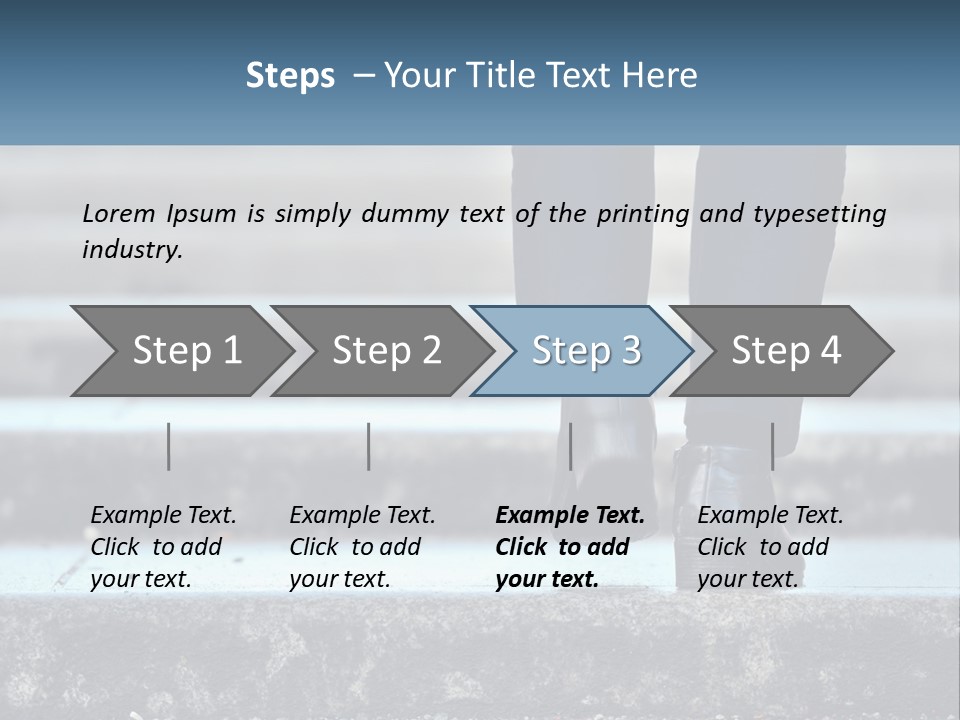 Steps – Your Title Text Here

Lorem Ipsum is simply dummy text of the printing and typesetting industry.

Step 1

Step 2

Step 3

Step 4

Example Text. Click to add your text.

Example Text. Click to add your text.

Example Text. Click to add your text.

Example Text. Click to add your text.